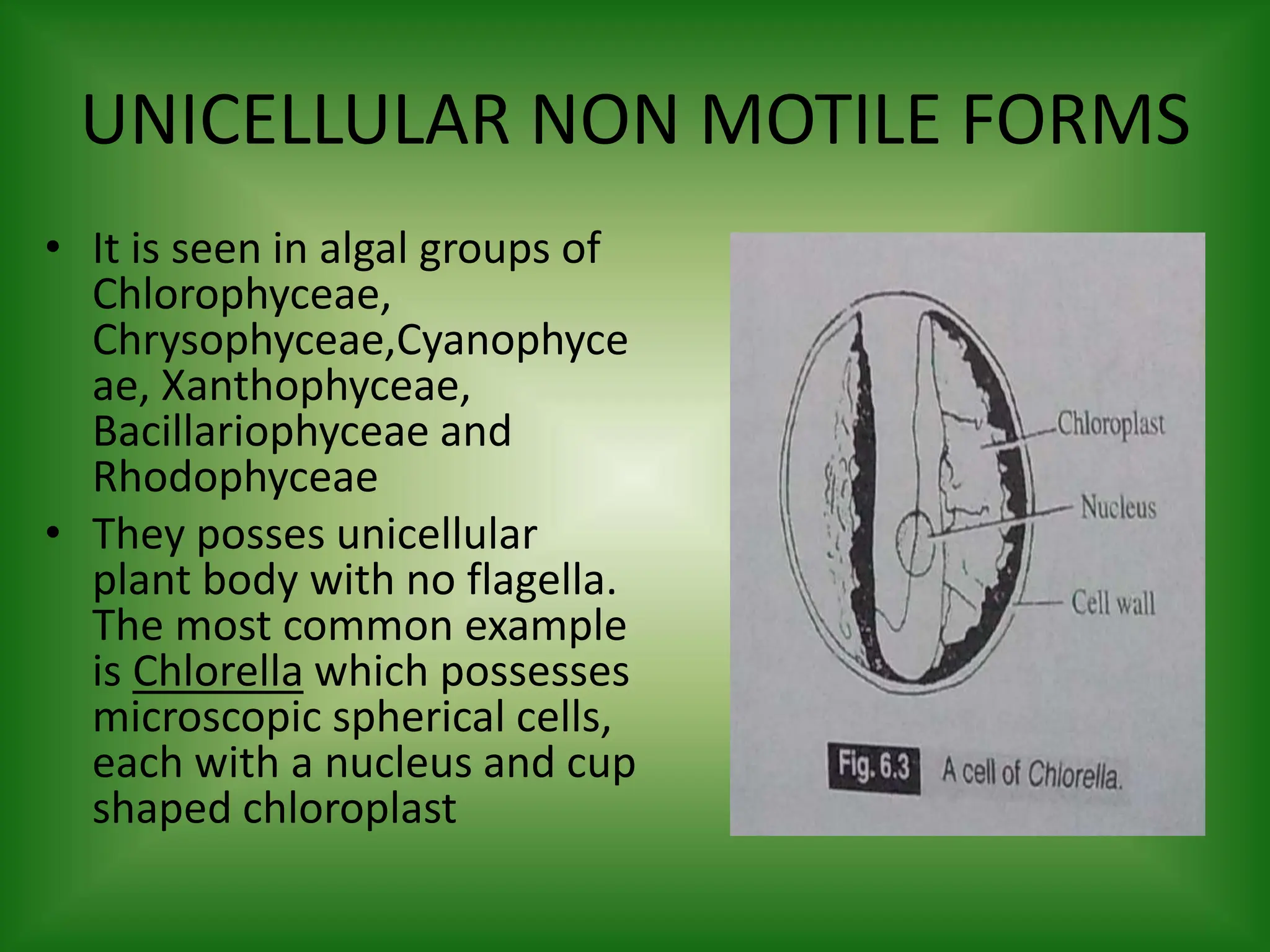 UNICELLULAR NON MOTILE FORMS

• It is seen in algal groups of Chlorophyceae, Chrysophyceae,Cyanophyceae, Xanthophyceae, Bacillariophyceae and Rhodophyceae

• They posses unicellular plant body with no flagella. The most common example is Chlorella which possesses microscopic spherical cells, each with a nucleus and cup shaped chloroplast

Chloroplast
Nucleus
Cell wall

Fig. 6.3 A cell of Chlorella.